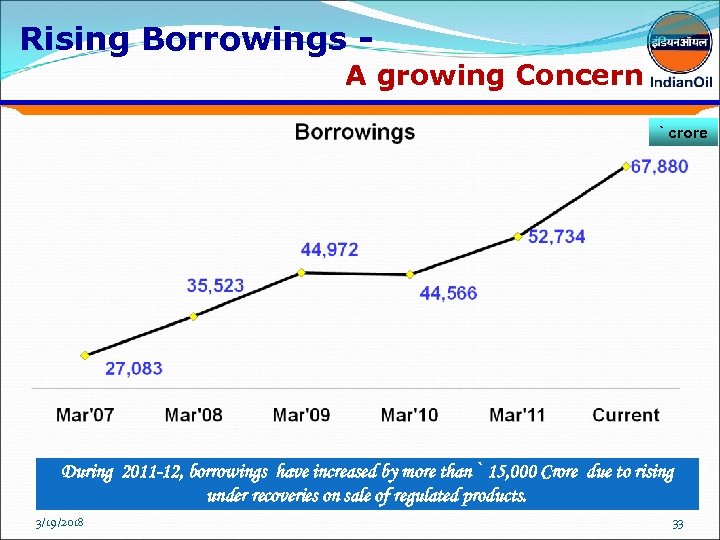 Rising Borrowings -
A growing Concern

इंडियनऑयल
IndianOil

Borrowings

` crore

27,083
35,523
44,972
44,566
52,734
67,880

Mar'07 Mar'08 Mar'09 Mar'10 Mar'11 Current

During 2011-12, borrowings have increased by more than ` 15,000 Crore due to rising under recoveries on sale of regulated products.

3/19/2018

33